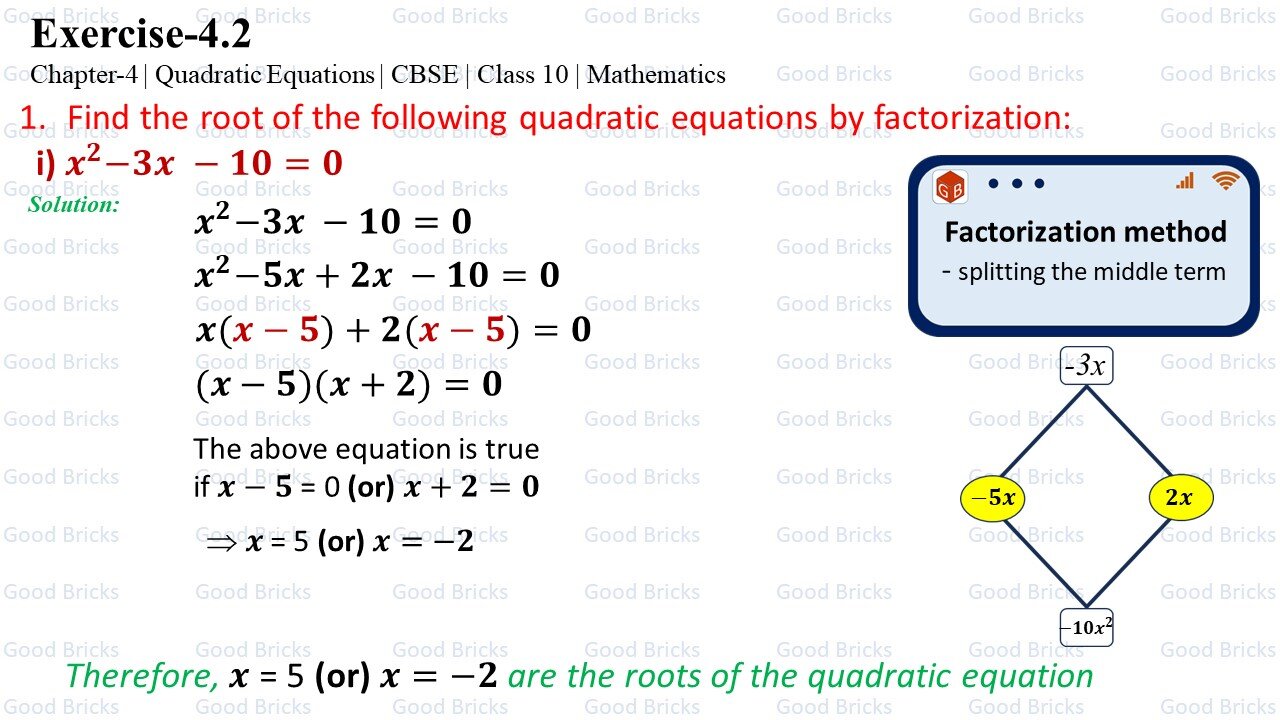 Exercise-4.2

Chapter-4 | Quadratic Equations | CBSE | Class 10 | Mathematics

1. Find the root of the following quadratic equations by factorization:

i) $x^2 - 3x - 10 = 0$

Solution:

$x^2 - 3x - 10 = 0$

$x^2 - 5x + 2x - 10 = 0$

$x(x - 5) + 2(x - 5) = 0$

$(x - 5)(x + 2) = 0$

The above equation is true if $x - 5 = 0$ (or) $x + 2 = 0$

$\Rightarrow x = 5$ (or) $x = -2$

G B

Factorization method

- splitting the middle term

$-3x$

$-5x$

$2x$

$-10x^2$

Therefore, $x = 5$ (or) $x = -2$ are the roots of the quadratic equation

Good Bricks